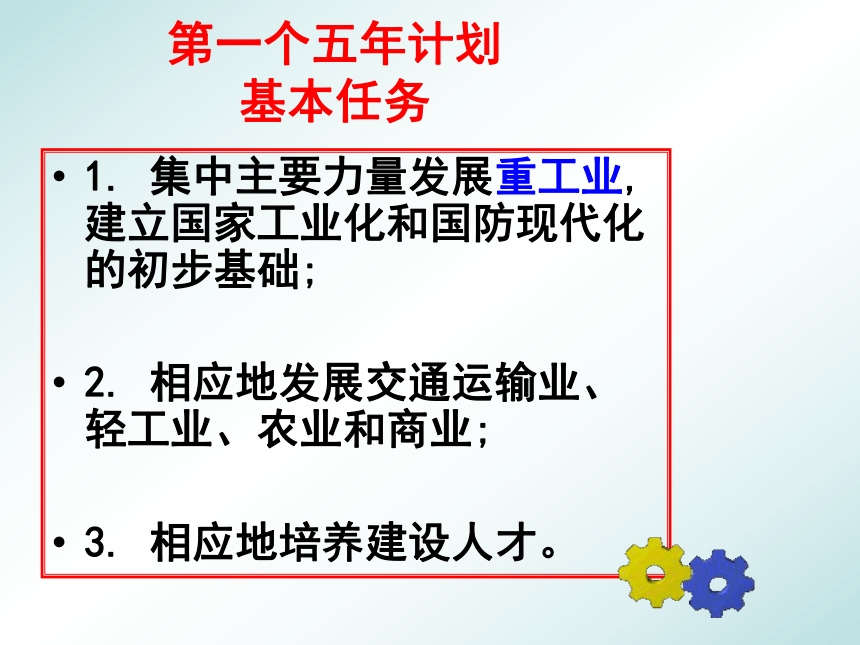 第一个五年计划
基本任务

• 1. 集中主要力量发展重工业，建立国家工业化和国防现代化的初步基础；

• 2. 相应地发展交通运输业、轻工业、农业和商业；

• 3. 相应地培养建设人才。